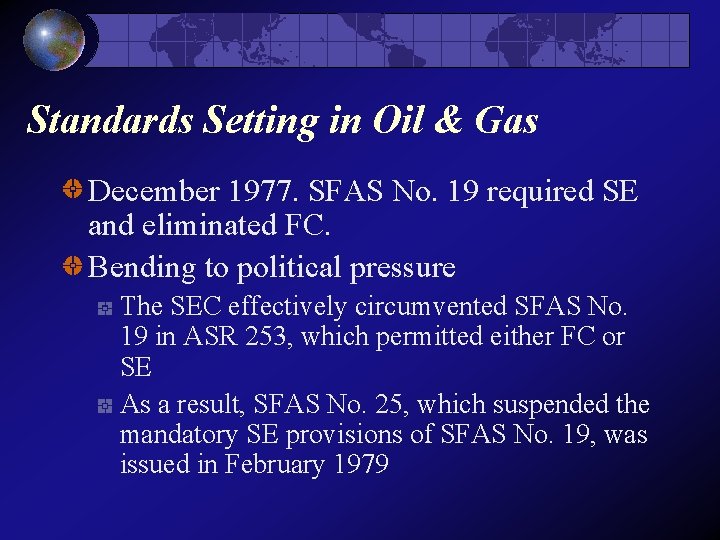 Standards Setting in Oil & Gas

December 1977. SFAS No. 19 required SE and eliminated FC.

Bending to political pressure

The SEC effectively circumvented SFAS No. 19 in ASR 253, which permitted either FC or SE

As a result, SFAS No. 25, which suspended the mandatory SE provisions of SFAS No. 19, was issued in February 1979